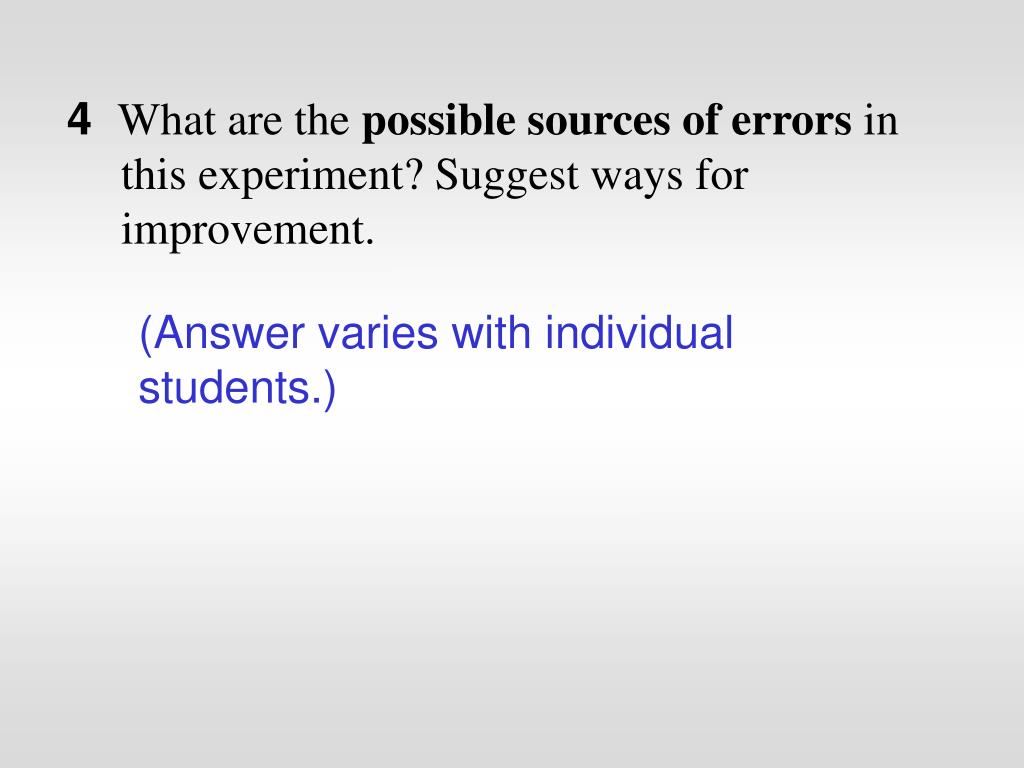 4 What are the possible sources of errors in this experiment? Suggest ways for improvement.

(Answer varies with individual students.)